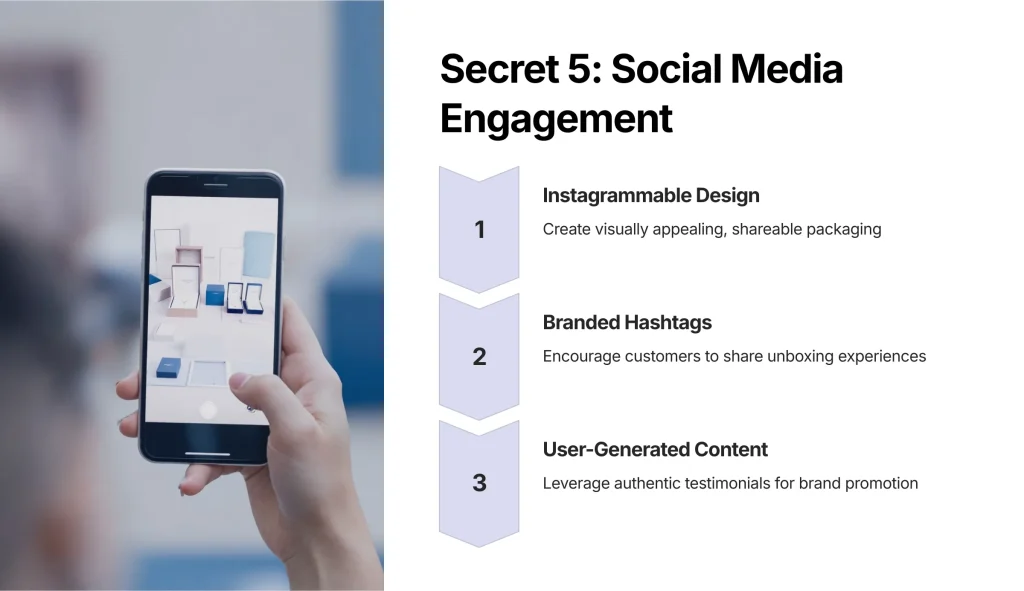 Secret 5: Social Media Engagement

1

Instagrammable Design

Create visually appealing, shareable packaging

2

Branded Hashtags

Encourage customers to share unboxing experiences

3

User-Generated Content

Leverage authentic testimonials for brand promotion